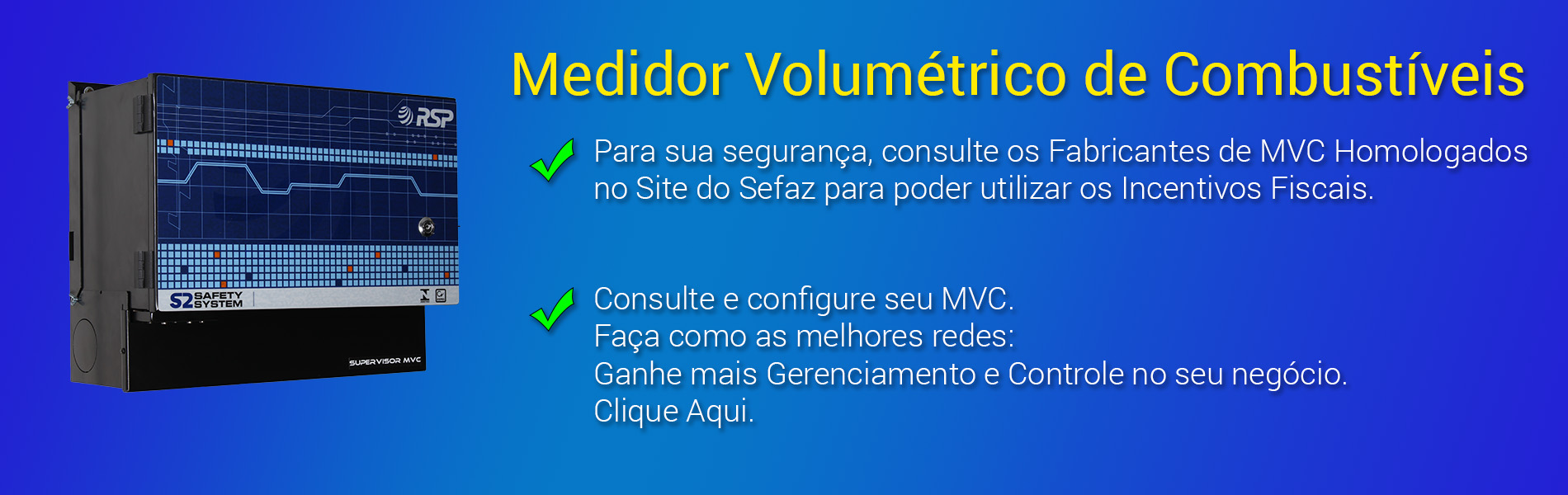 RSP

S2 SAFETY SYSTEM

SUPERVISOR MVC

Medidor Volumétrico de Combustíveis

Para sua segurança, consulte os Fabricantes de MVC Homologados no Site do Sefaz para poder utilizar os Incentivos Fiscais.

Consulte e configure seu MVC.
Faça como as melhores redes:
Ganhe mais Gerenciamento e Controle no seu negócio.
Clique Aqui.